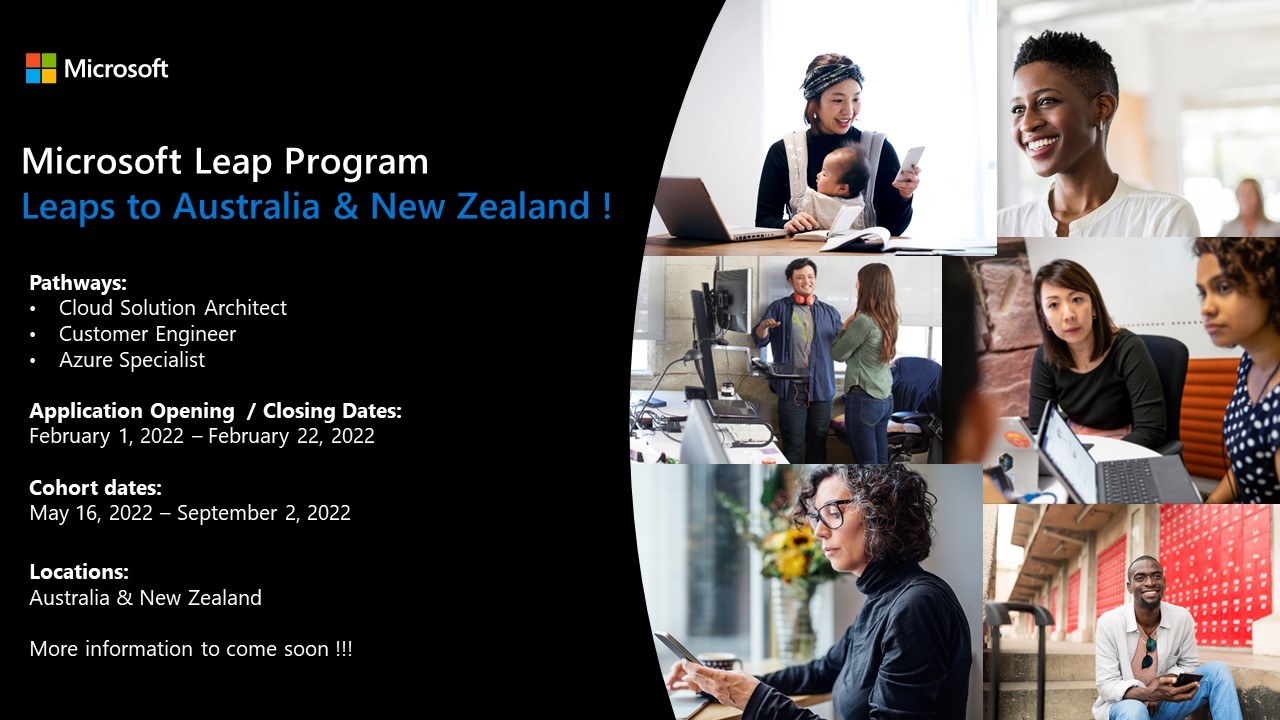 Microsoft

Microsoft Leap Program
Leaps to Australia & New Zealand !

Pathways:
• Cloud Solution Architect
• Customer Engineer
• Azure Specialist

Application Opening / Closing Dates:
February 1, 2022 – February 22, 2022

Cohort dates:
May 16, 2022 – September 2, 2022

Locations:
Australia & New Zealand

More information to come soon !!!